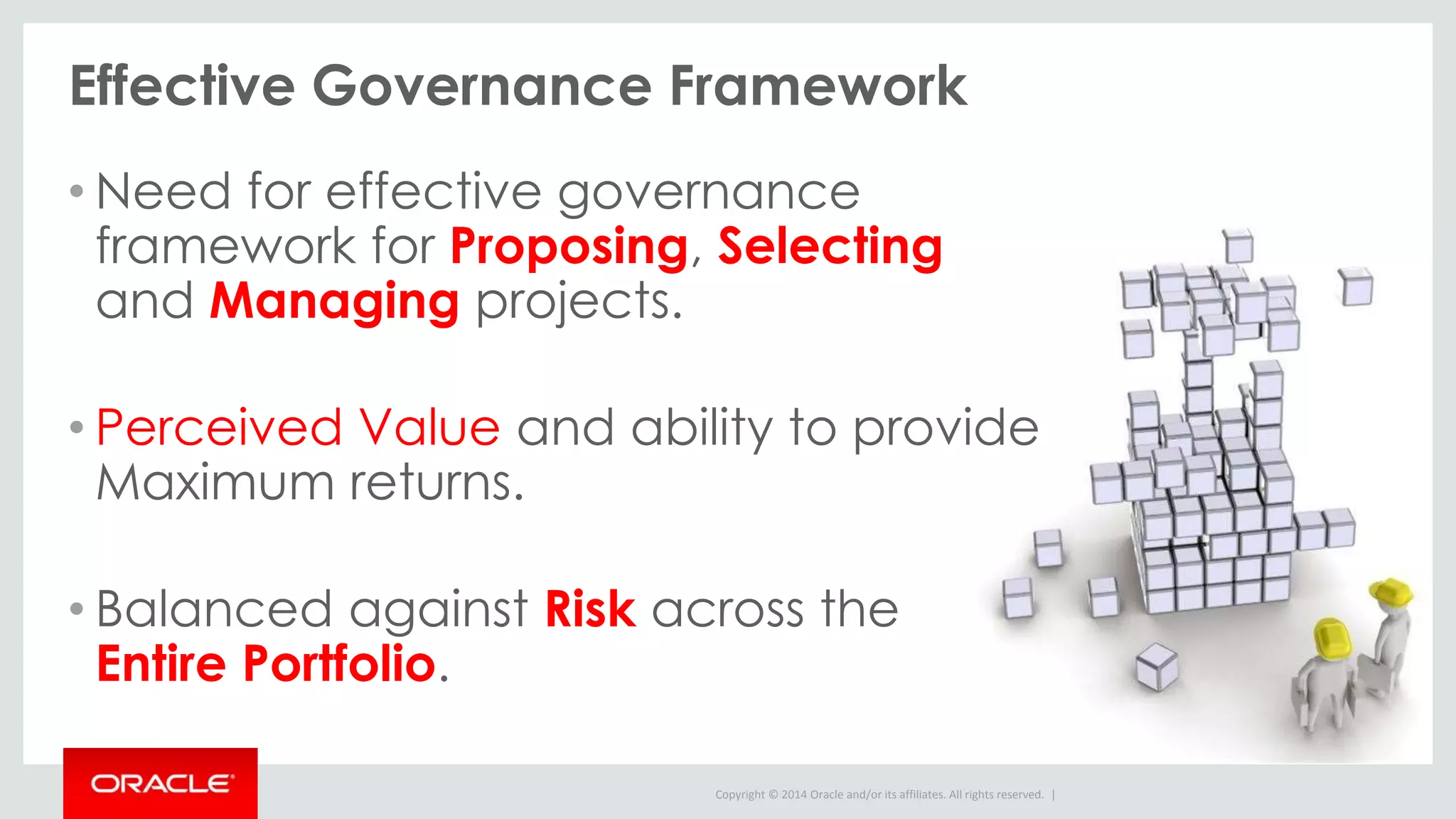 Effective Governance Framework

• Need for effective governance framework for Proposing, Selecting and Managing projects.

• Perceived Value and ability to provide Maximum returns.

• Balanced against Risk across the Entire Portfolio.

ORACLE

Copyright © 2014 Oracle and/or its affiliates. All rights reserved. |